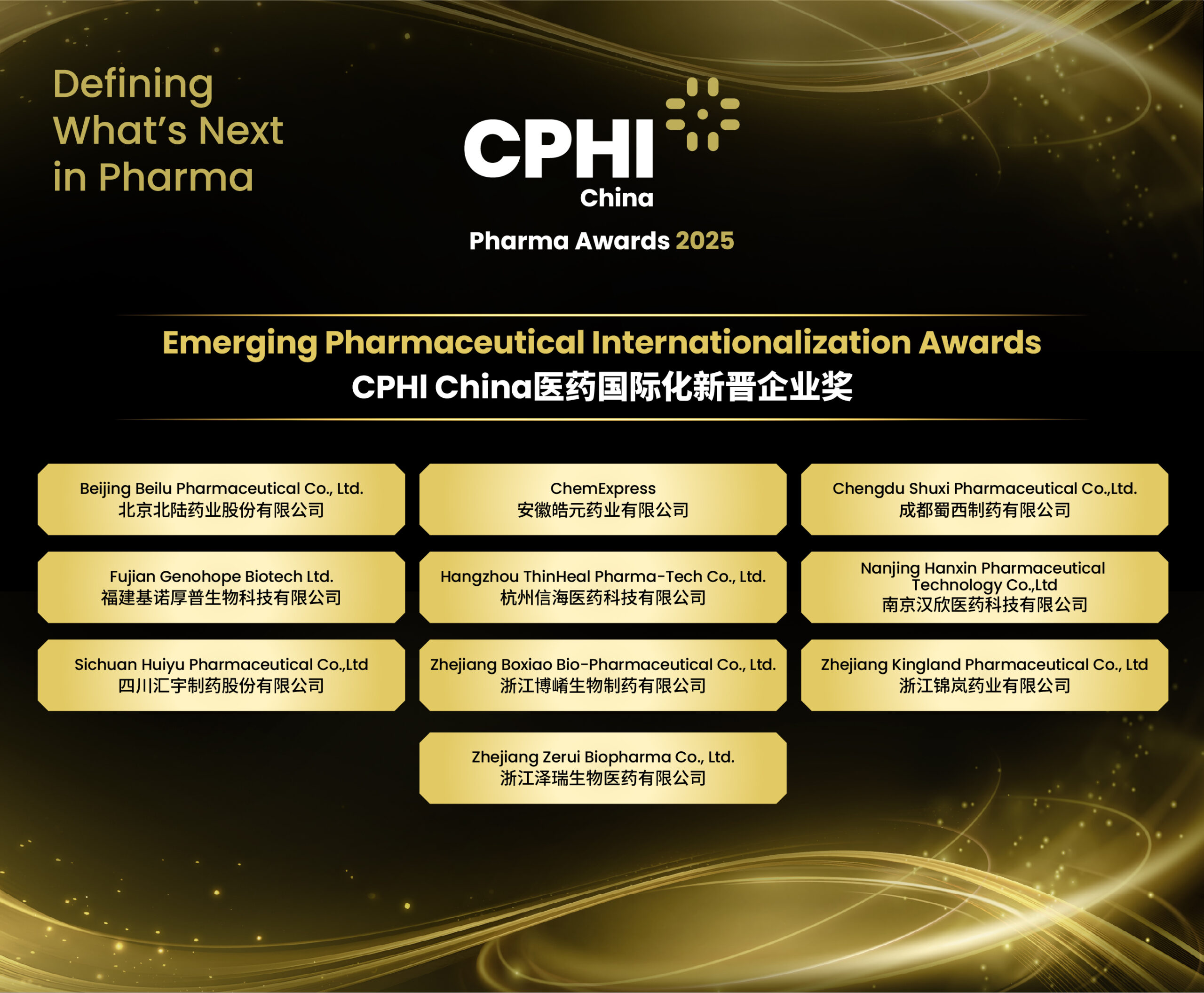 Defining What's Next in Pharma

CPHI China

Pharma Awards 2025

Emerging Pharmaceutical Internationalization Awards
CPHI China医药国际化新晋企业奖

Beijing Beilu Pharmaceutical Co., Ltd.
北京北陆药业股份有限公司

ChemExpress
安徽皓元药业有限公司

Chengdu Shuxi Pharmaceutical Co.,Ltd.
成都蜀西制药有限公司

Fujian Genohope Biotech Ltd.
福建基诺厚普生物科技有限公司

Hangzhou ThinHeal Pharma-Tech Co., Ltd.
杭州信海医药科技有限公司

Nanjing Hanxin Pharmaceutical Technology Co.,Ltd
南京汉欣医药科技有限公司

Sichuan Huiyu Pharmaceutical Co.,Ltd
四川汇宇制药股份有限公司

Zhejiang Boxiao Bio-Pharmaceutical Co., Ltd.
浙江博崤生物制药有限公司

Zhejiang Kingland Pharmaceutical Co., Ltd
浙江锦岚药业有限公司

Zhejiang Zerui Biopharma Co., Ltd.
浙江泽瑞生物医药有限公司